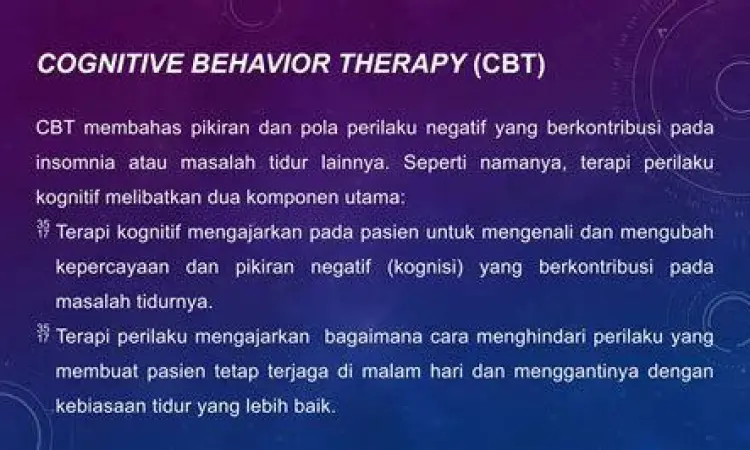 COGNITIVE BEHAVIOR THERAPY (CBT)

CBT membahas pikiran dan pola perilaku negatif yang berkontribusi pada insomnia atau masalah tidur lainnya. Seperti namanya, terapi perilaku kognitif melibatkan dua komponen utama:

Terapi kognitif mengajarkan pada pasien untuk mengenali dan mengubah kepercayaan dan pikiran negatif (kognisi) yang berkontribusi pada masalah tidurnya.

Terapi perilaku mengajarkan bagaimana cara menghindari perilaku yang membuat pasien tetap terjaga di malam hari dan menggantinya dengan kebiasaan tidur yang lebih baik.